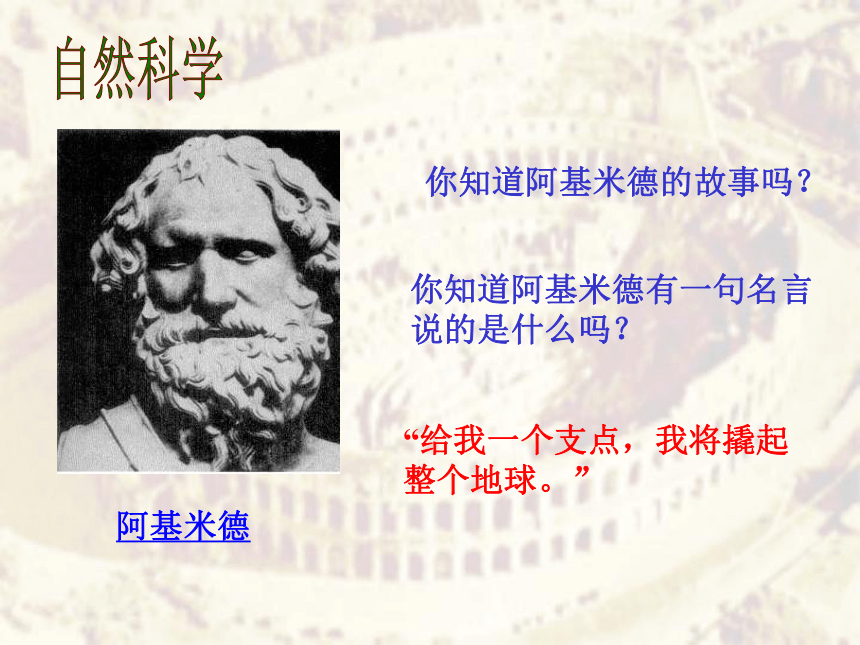 自然科学

你知道阿基米德的故事吗？

你知道阿基米德有一句名言说的是什么吗？

“给我一个支点，我将撬起整个地球。”

阿基米德